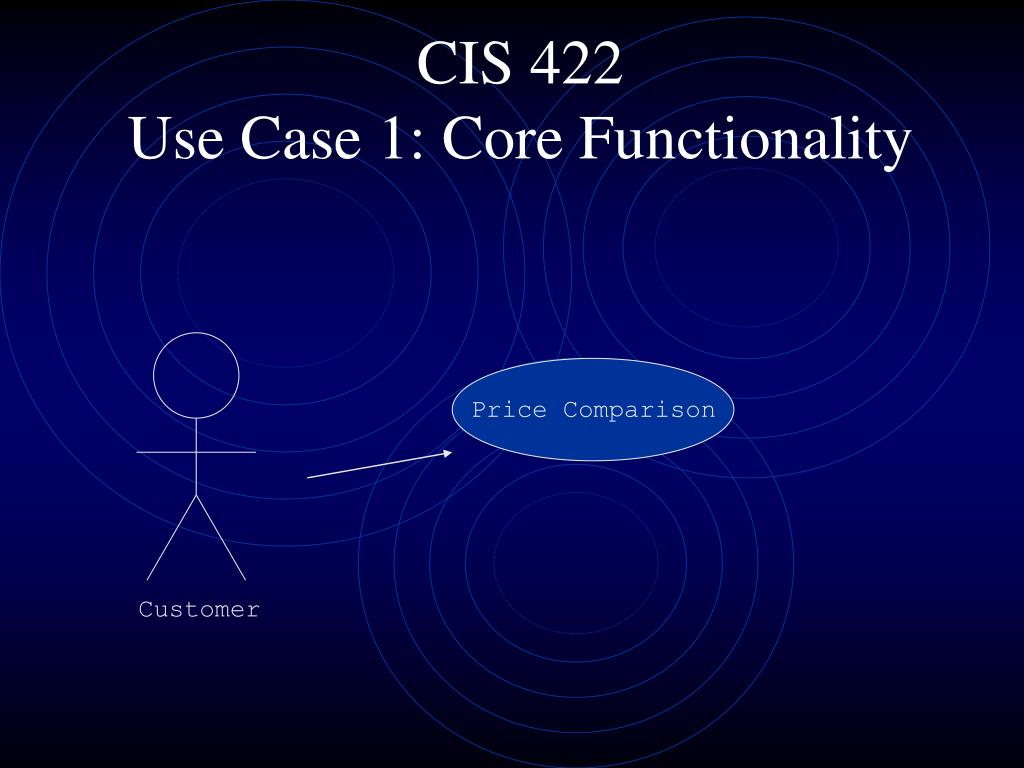 CIS 422
Use Case 1: Core Functionality

Price Comparison

Customer